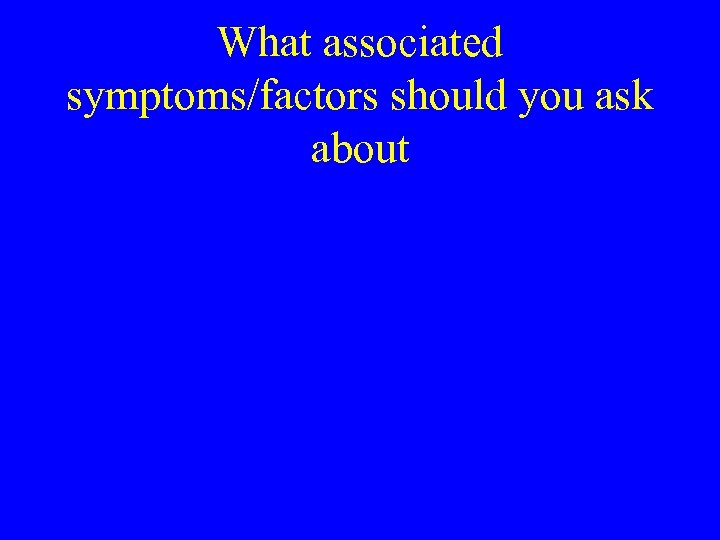 What associated symptoms/factors should you ask about